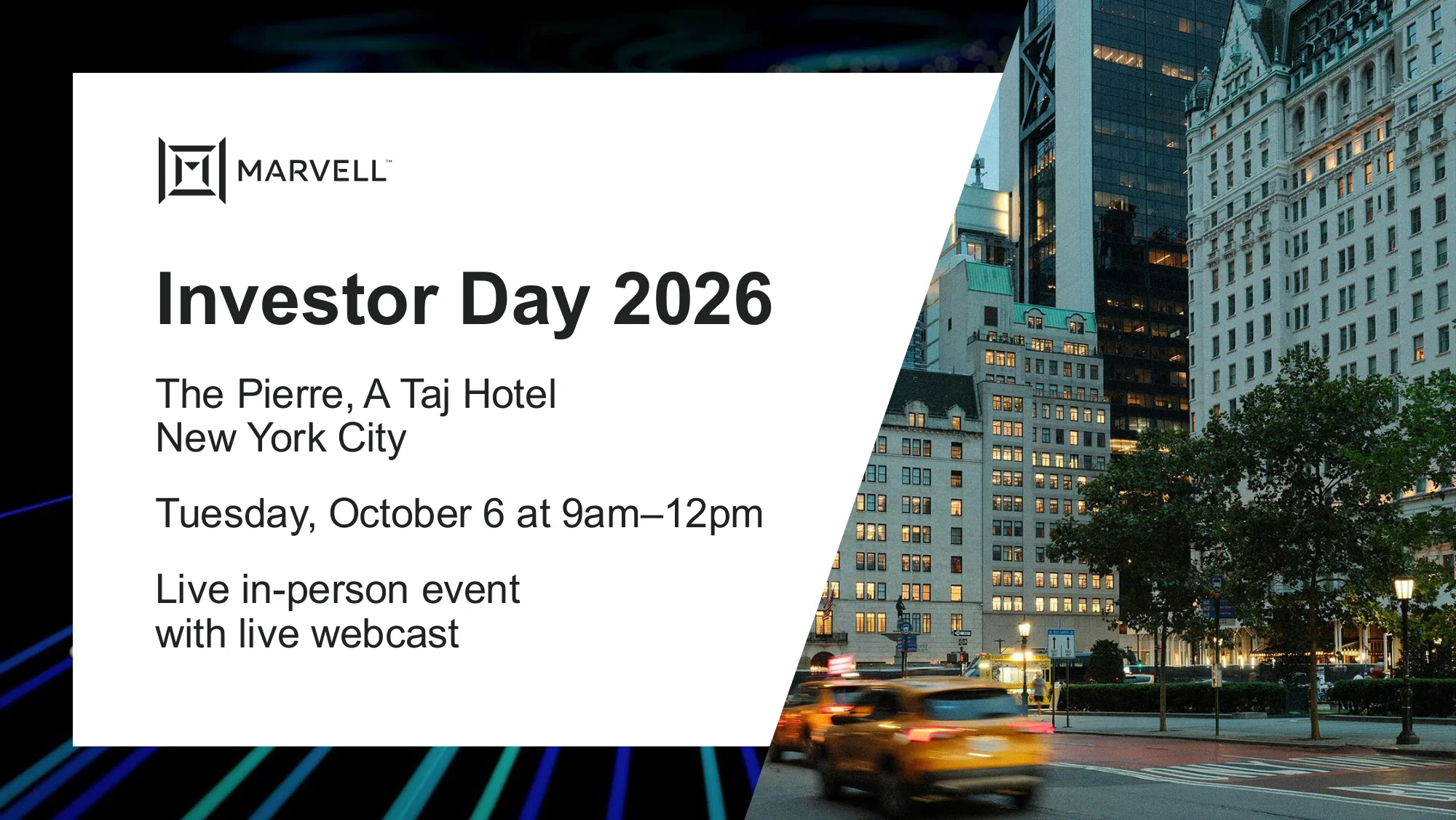 MARVELL™

Investor Day 2026

The Pierre, A Taj Hotel
New York City

Tuesday, October 6 at 9am–12pm

Live in-person event
with live webcast